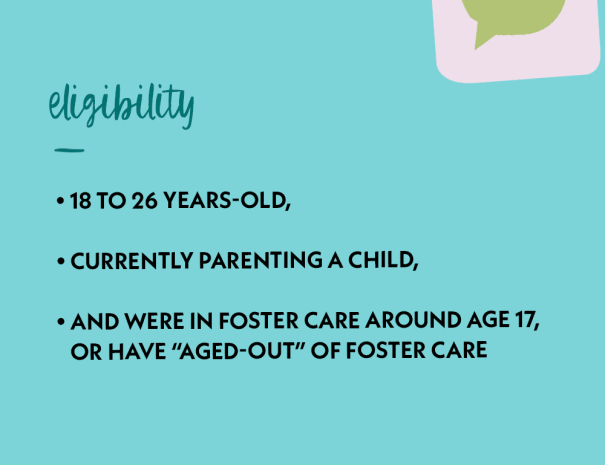 eligibility

• 18 TO 26 YEARS-OLD,

• CURRENTLY PARENTING A CHILD,

• AND WERE IN FOSTER CARE AROUND AGE 17, OR HAVE “AGED-OUT” OF FOSTER CARE